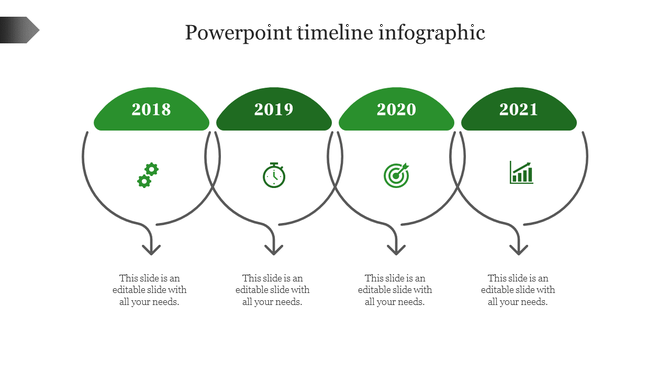 Powerpoint timeline infographic

2018

2019

2020

2021

This slide is an editable slide with all your needs.

This slide is an editable slide with all your needs.

This slide is an editable slide with all your needs.

This slide is an editable slide with all your needs.